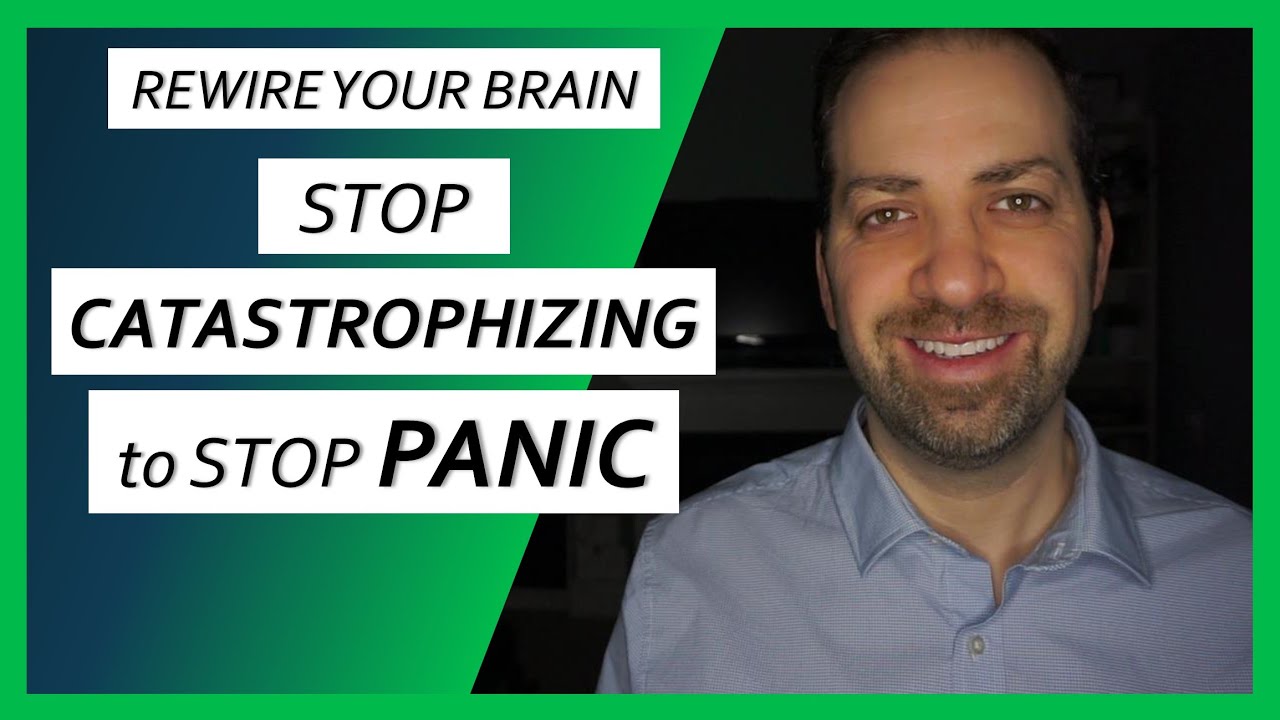 REWIRE YOUR BRAIN

STOP

CATASTROPHIZING

to STOP PANIC